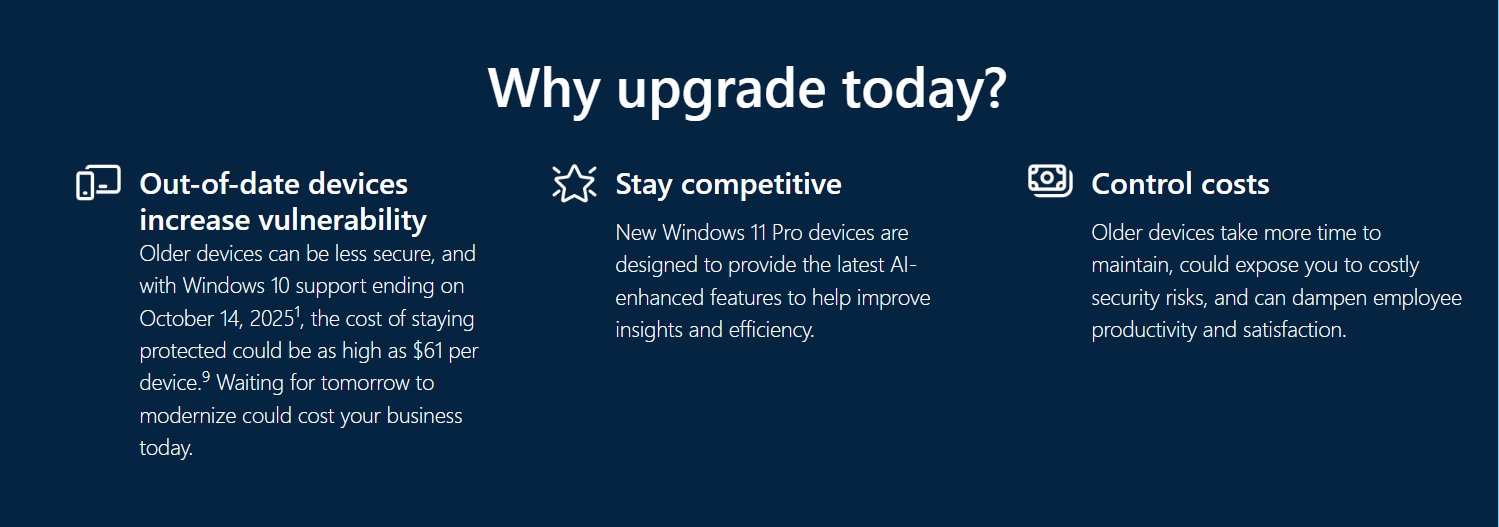 Why upgrade today?

Out-of-date devices increase vulnerability

Older devices can be less secure, and with Windows 10 support ending on October 14, 2025$^1$, the cost of staying protected could be as high as \$61 per device.$^9$ Waiting for tomorrow to modernize could cost your business today.

Stay competitive

New Windows 11 Pro devices are designed to provide the latest AI-enhanced features to help improve insights and efficiency.

Control costs

Older devices take more time to maintain, could expose you to costly security risks, and can dampen employee productivity and satisfaction.